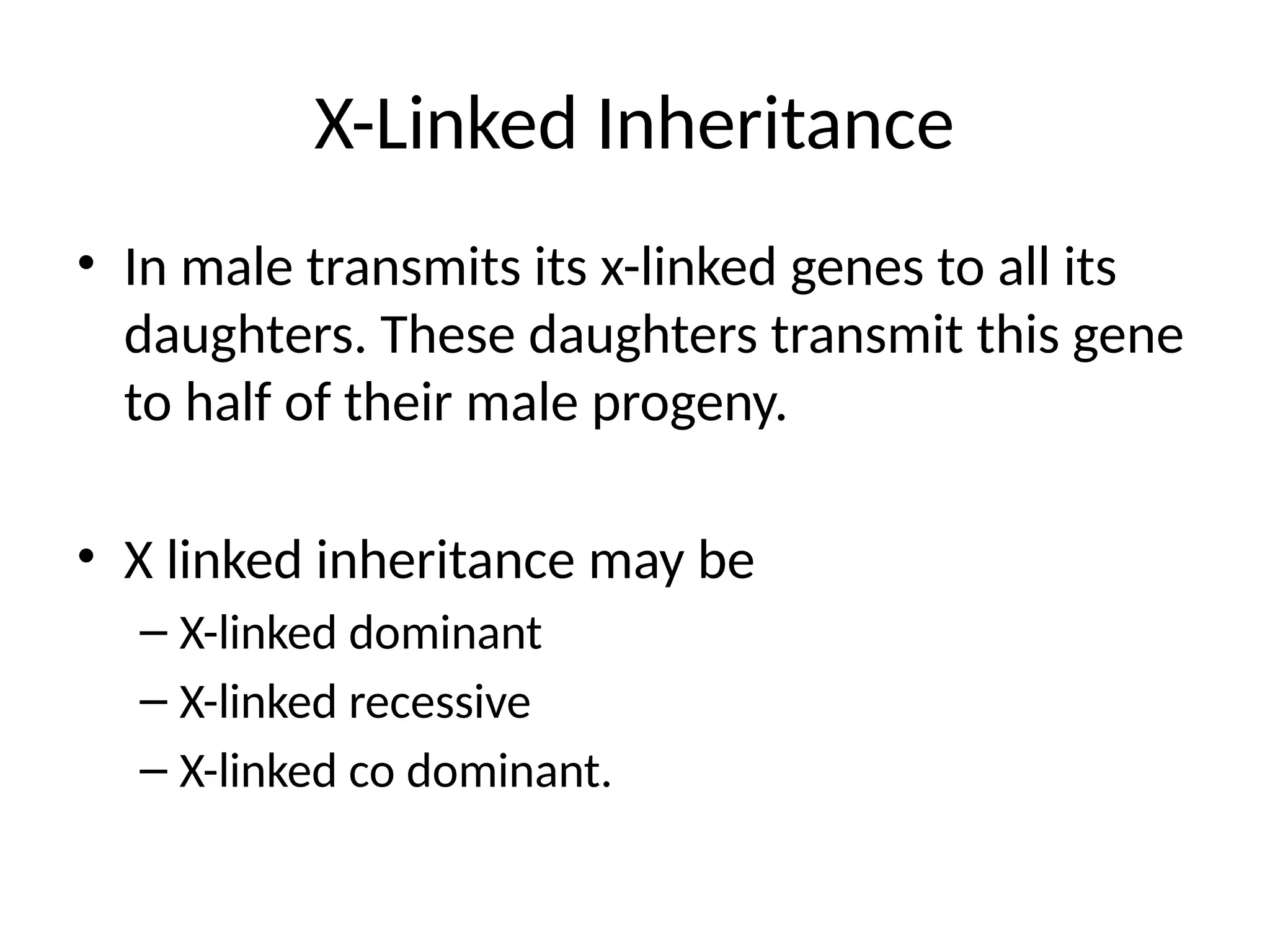 X-Linked Inheritance

• In male transmits its x-linked genes to all its daughters. These daughters transmit this gene to half of their male progeny.

• X linked inheritance may be
– X-linked dominant
– X-linked recessive
– X-linked co dominant.